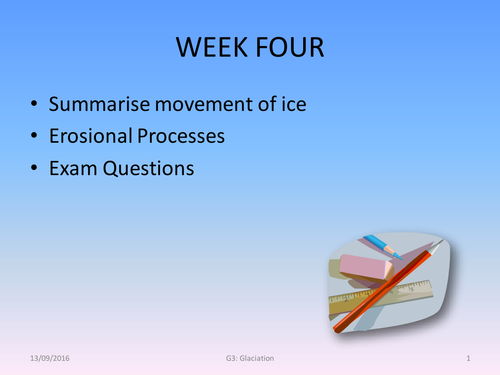 WEEK FOUR

• Summarise movement of ice
• Erosional Processes
• Exam Questions

13/09/2016

G3: Glaciation

1